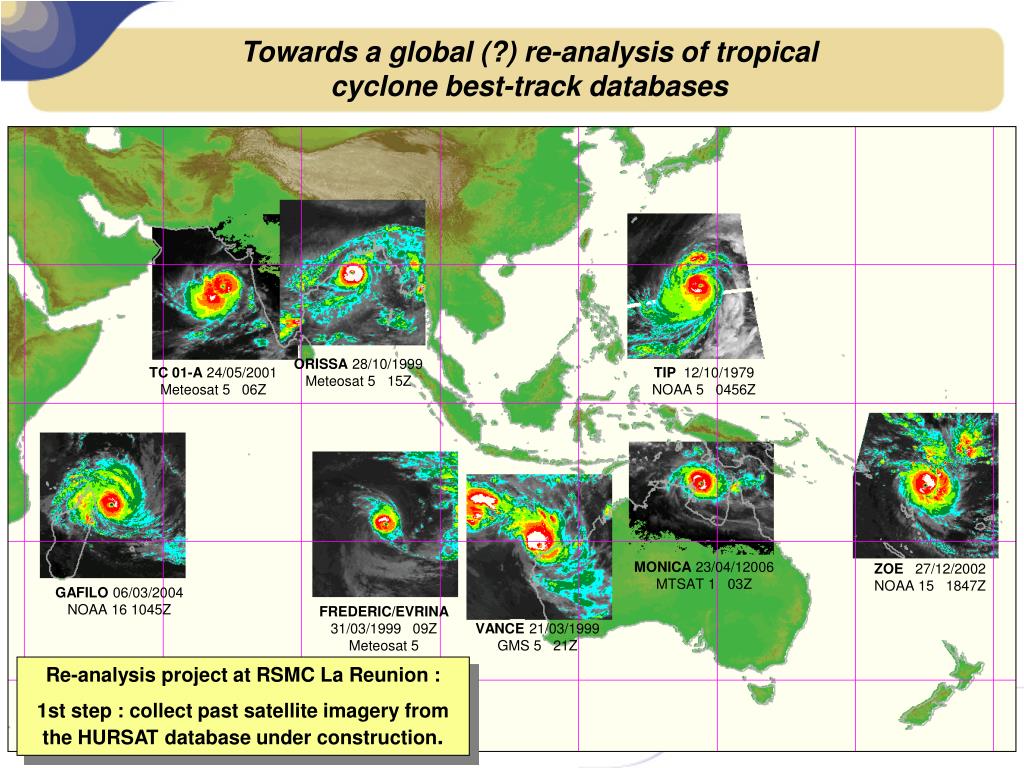 Towards a global (?) re-analysis of tropical cyclone best-track databases

TC 01-A 24/05/2001
Meteosat 5 06Z

ORISSA 28/10/1999
Meteosat 5 15Z

TIP 12/10/1979
NOAA 5 0456Z

GAFILO 06/03/2004
NOAA 16 1045Z

FREDERIC/EVRINA
31/03/1999 09Z
Meteosat 5

VANCE 21/03/1999
GMS 5 21Z

MONICA 23/04/12006
MTSAT 1 03Z

ZOE 27/12/2002
NOAA 15 1847Z

Re-analysis project at RSMC La Reunion :
1st step : collect past satellite imagery from the HURSAT database under construction.